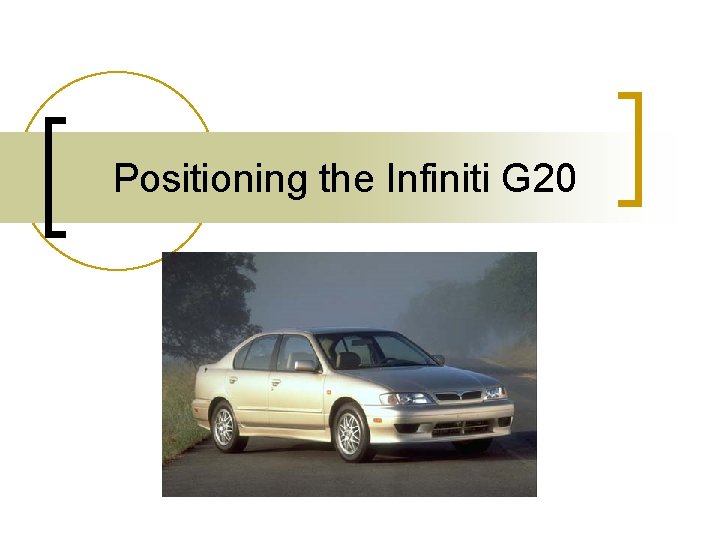 Positioning the Infiniti G20